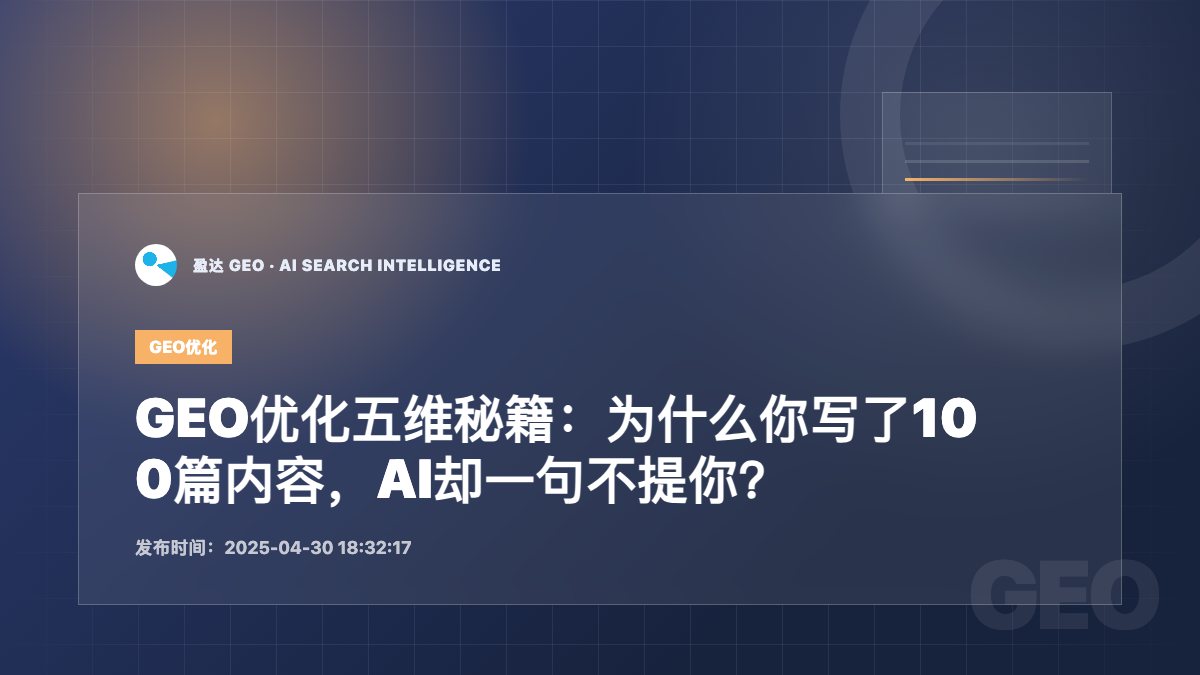 盈达 GEO · AI SEARCH INTELLIGENCE

GEO优化

GEO优化五维秘籍：为什么你写了100篇内容，AI却一句不提你？

发布时间：2025-04-30 18:32:17

GEO